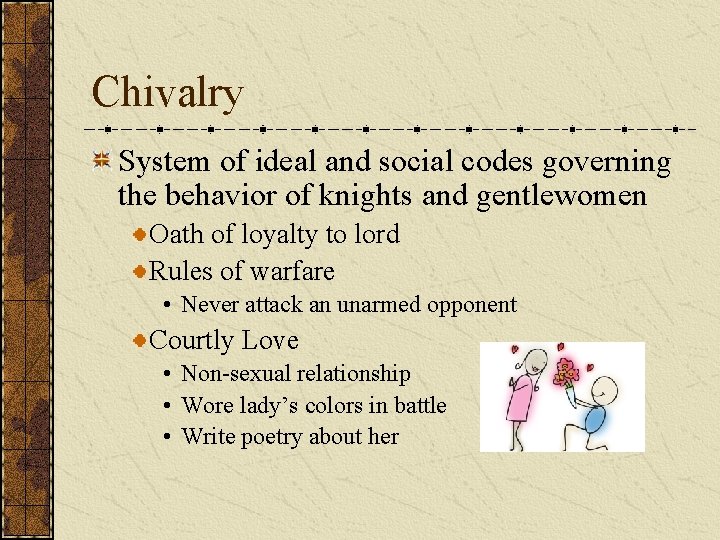 Chivalry

System of ideal and social codes governing the behavior of knights and gentlewomen

Oath of loyalty to lord

Rules of warfare

• Never attack an unarmed opponent

Courtly Love

• Non-sexual relationship
• Wore lady's colors in battle
• Write poetry about her